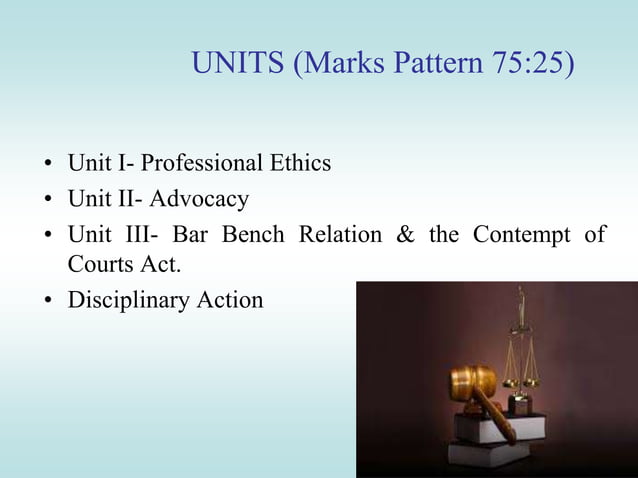 UNITS (Marks Pattern 75:25)

• Unit I- Professional Ethics
• Unit II- Advocacy
• Unit III- Bar Bench Relation & the Contempt of Courts Act.
• Disciplinary Action